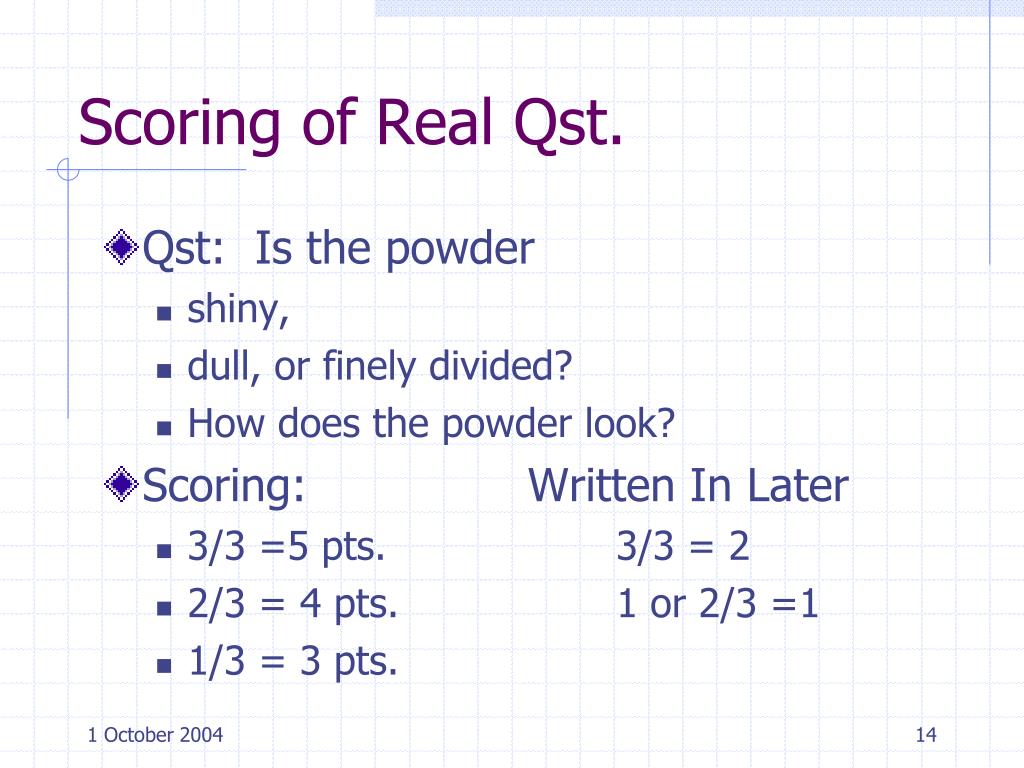 Scoring of Real Qst.

Qst: Is the powder
shiny,
dull, or finely divided?
How does the powder look?

Scoring: Written In Later
3/3 =5 pts. 3/3 = 2
2/3 = 4 pts. 1 or 2/3 =1
1/3 = 3 pts.

1 October 2004

14